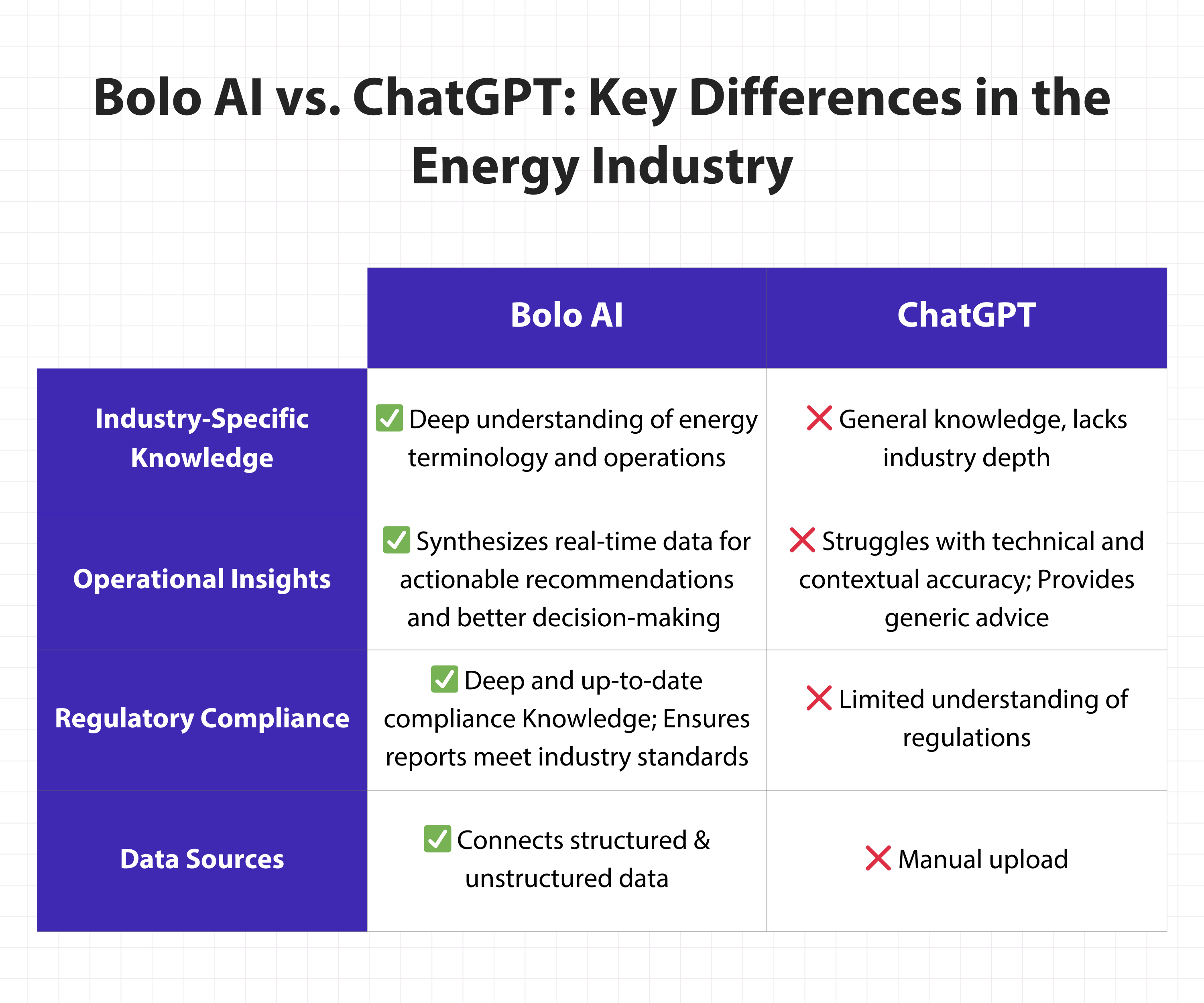 Bolo AI vs. ChatGPT: Key Differences in the Energy Industry

| | Bolo AI | ChatGPT |
|---|---|---|
| Industry-Specific Knowledge | ✅ Deep understanding of energy terminology and operations | ❌ General knowledge, lacks industry depth |
| Operational Insights | ✅ Synthesizes real-time data for actionable recommendations and better decision-making | ❌ Struggles with technical and contextual accuracy; Provides generic advice |
| Regulatory Compliance | ✅ Deep and up-to-date compliance Knowledge; Ensures reports meet industry standards | ❌ Limited understanding of regulations |
| Data Sources | ✅ Connects structured & unstructured data | ❌ Manual upload |